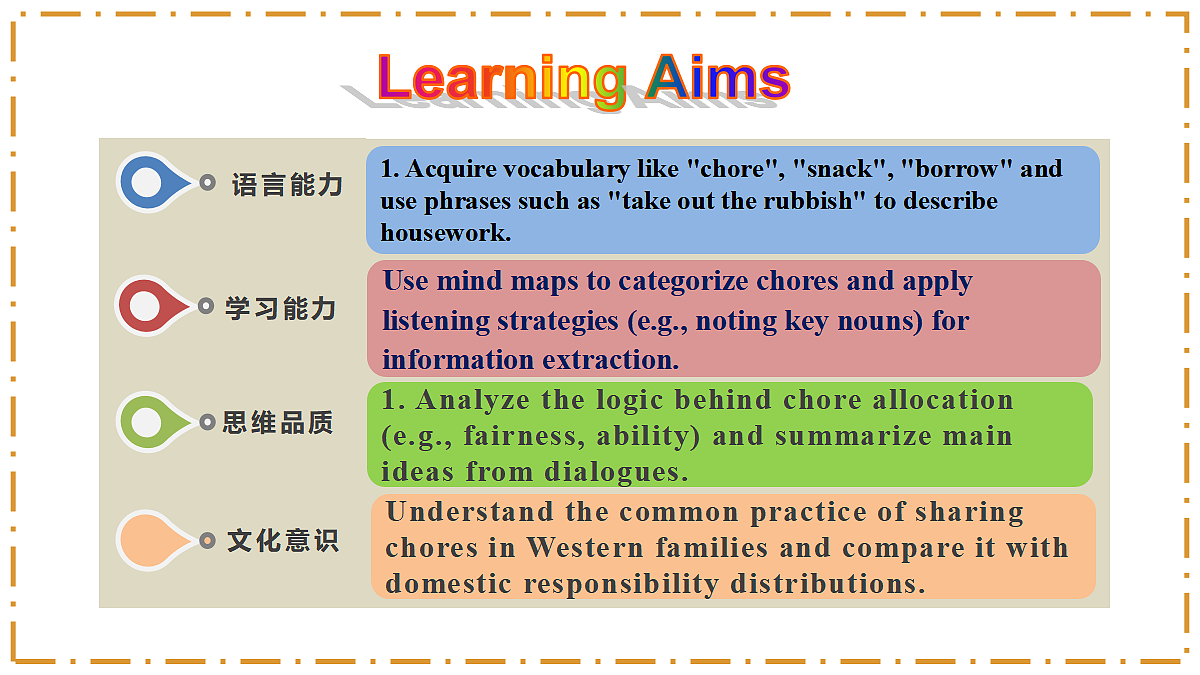 Learning Aims

语言能力

1. Acquire vocabulary like "chore", "snack", "borrow" and use phrases such as "take out the rubbish" to describe housework.

学习能力

Use mind maps to categorize chores and apply listening strategies (e.g., noting key nouns) for information extraction.

思维品质

1. Analyze the logic behind chore allocation (e.g., fairness, ability) and summarize main ideas from dialogues.

文化意识

Understand the common practice of sharing chores in Western families and compare it with domestic responsibility distributions.